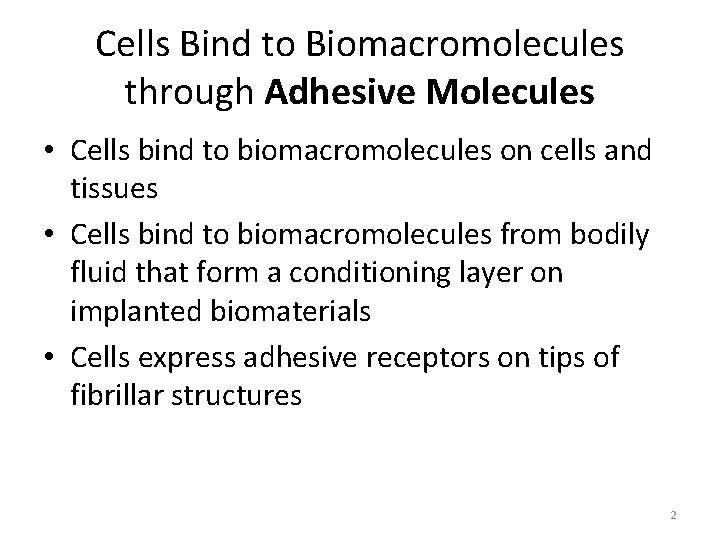 Cells Bind to Biomacromolecules through Adhesive Molecules

• Cells bind to biomacromolecules on cells and tissues
• Cells bind to biomacromolecules from bodily fluid that form a conditioning layer on implanted biomaterials
• Cells express adhesive receptors on tips of fibrillar structures

2